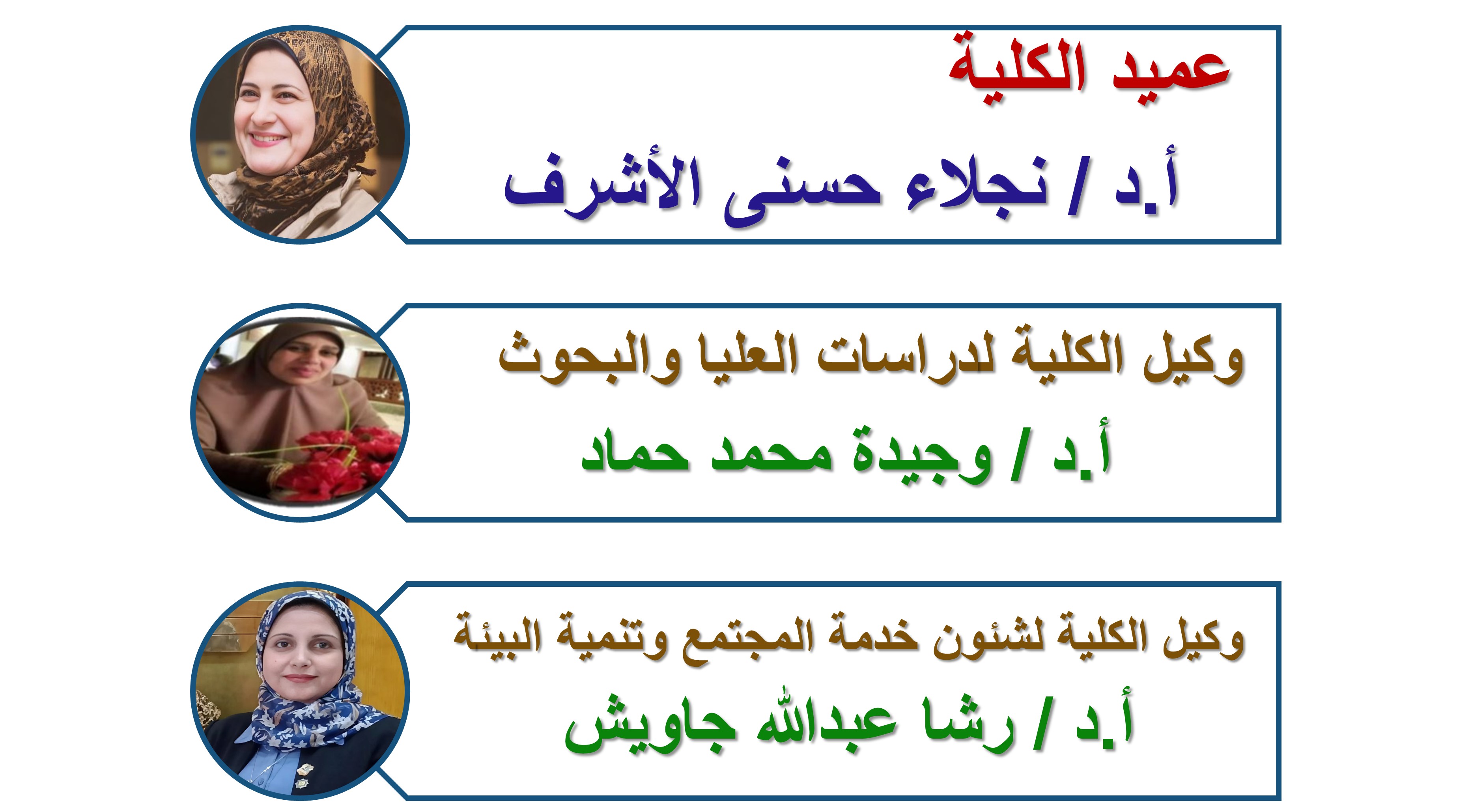 عميد الكلية

أ.د / نجلاء حسنى الأشرف

وكيل الكلية لدراسات العليا والبحوث

أ.د / وجيدة محمد حماد

وكيل الكلية لشئون خدمة المجتمع وتنمية البيئة

أ.د / رشا عبدالله جاويش